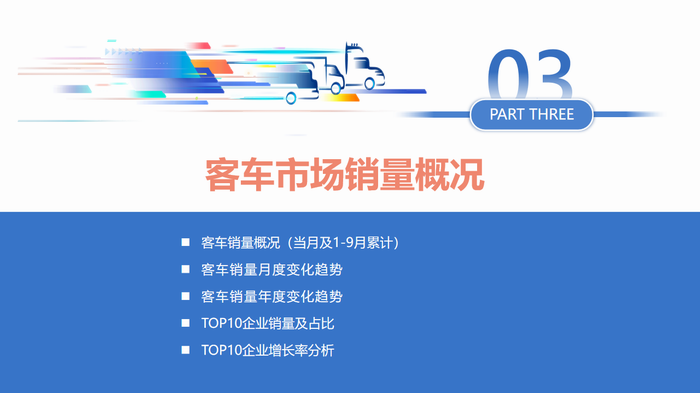 03

PART THREE

客车市场销量概况

■ 客车销量概况（当月及1-9月累计）

■ 客车销量月度变化趋势

■ 客车销量年度变化趋势

■ TOP10企业销量及占比

■ TOP10企业增长率分析